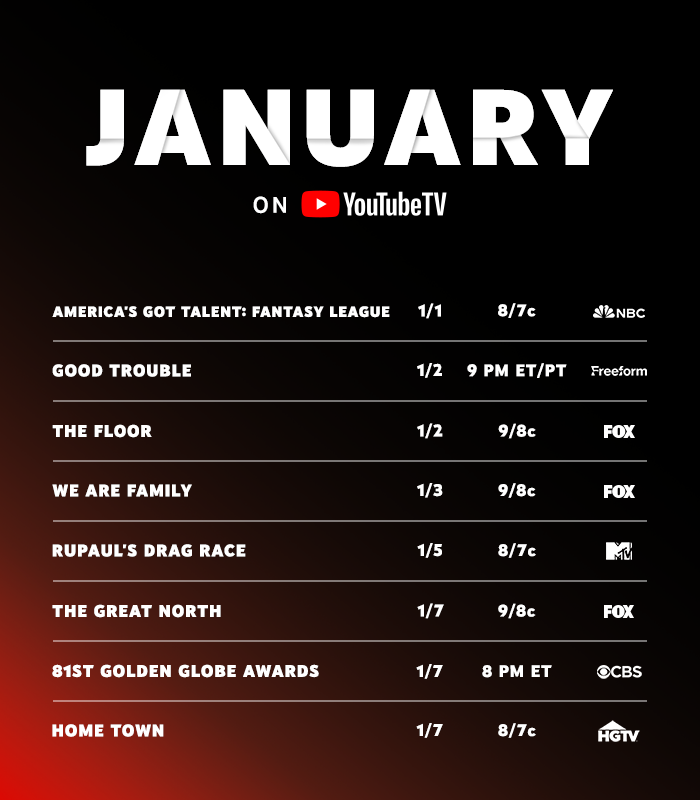 JANUARY

ON YouTubeTV

| | | | |
|---|---|---|---|
| AMERICA'S GOT TALENT: FANTASY LEAGUE | 1/1 | 8/7c | NBC |
| GOOD TROUBLE | 1/2 | 9 PM ET/PT | Freeform |
| THE FLOOR | 1/2 | 9/8c | FOX |
| WE ARE FAMILY | 1/3 | 9/8c | FOX |
| RUPAUL'S DRAG RACE | 1/5 | 8/7c | MTV |
| THE GREAT NORTH | 1/7 | 9/8c | FOX |
| 81ST GOLDEN GLOBE AWARDS | 1/7 | 8 PM ET | CBS |
| HOME TOWN | 1/7 | 8/7c | HGTV |